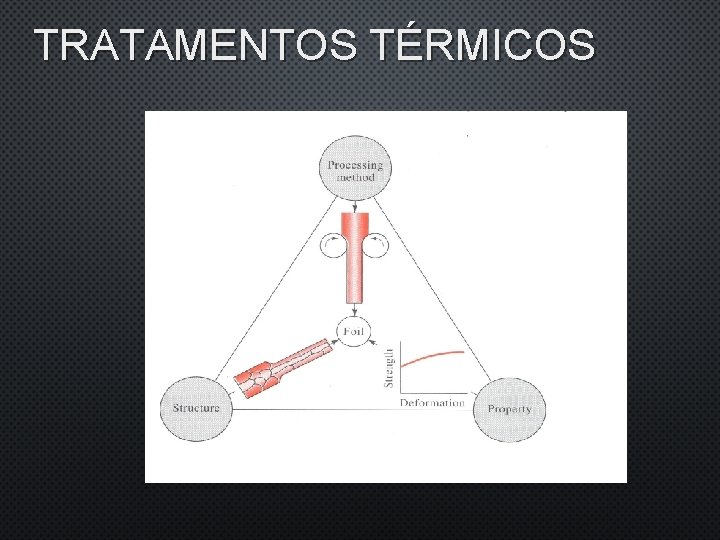 TRATAMENTOS TÉRMICOS

Processing method

Foil

Strength

Deformation

Structure

Property